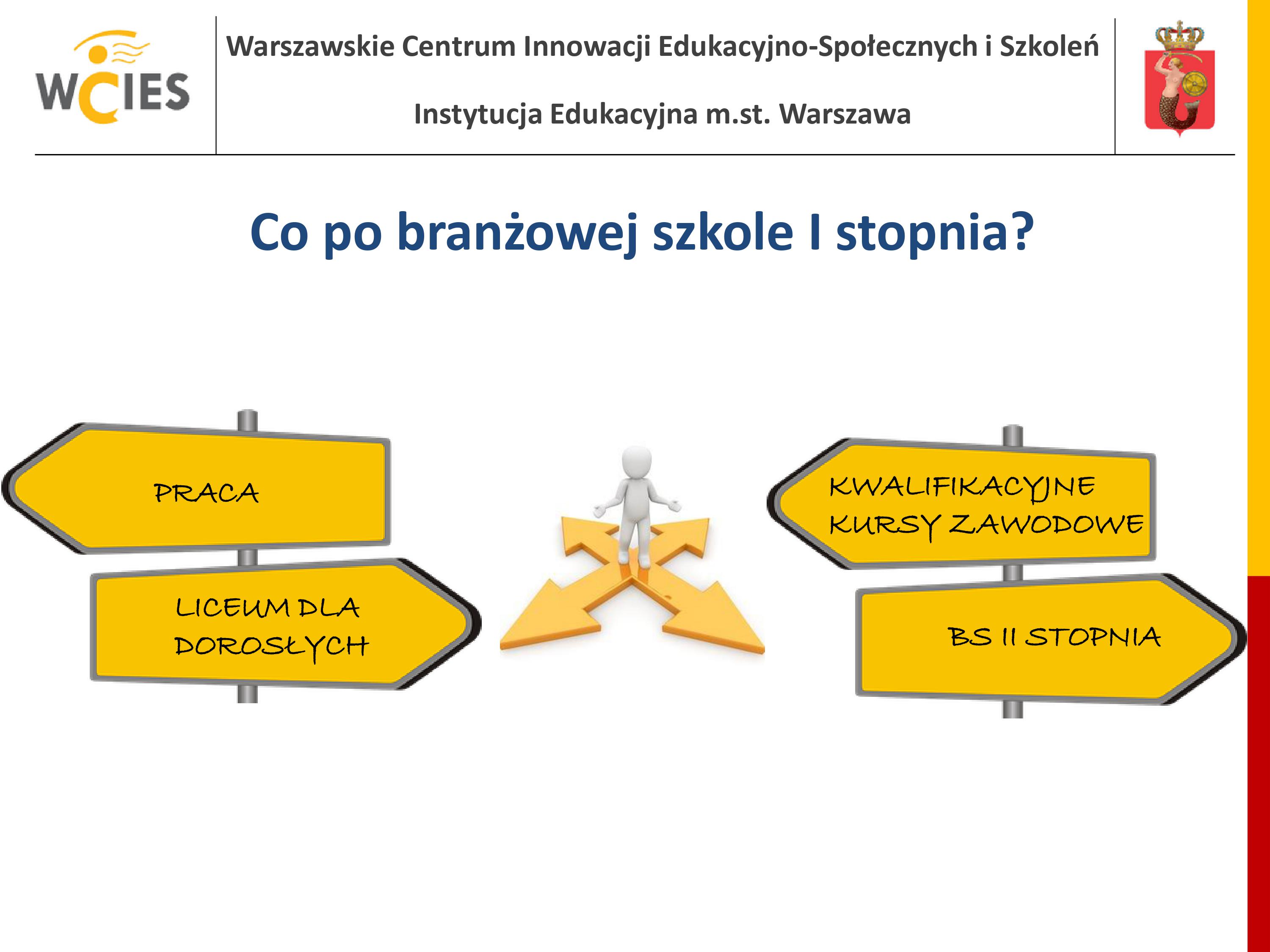 WCIES

Warszawskie Centrum Innowacji Edukacyjno-Społecznych i Szkoleń

Instytucja Edukacyjna m.st. Warszawa

Co po branżowej szkole I stopnia?

PRACA

LICEUM DLA DOROSŁYCH

KWALIFIKACYJNE KURSY ZAWODOWE

BS II STOPNIA